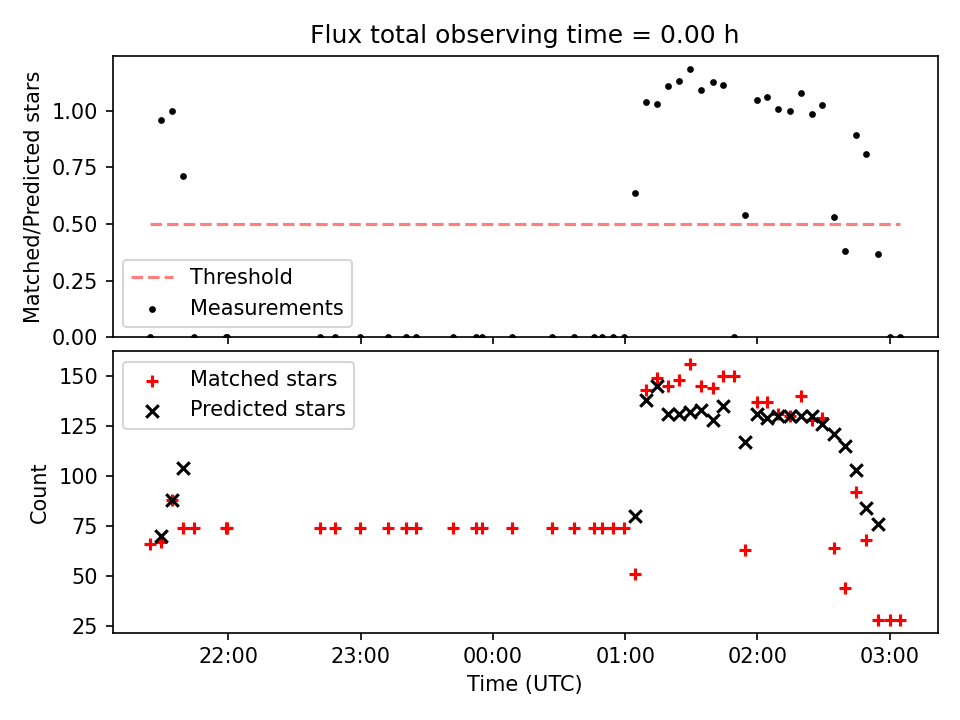 Flux total observing time = 0.00 h

Matched/Predicted stars

1.00
0.75
0.50
0.25
0.00

Threshold
Measurements

Count

150
125
100
75
50
25

Matched stars
Predicted stars

22:00
23:00
00:00
01:00
02:00
03:00

Time (UTC)